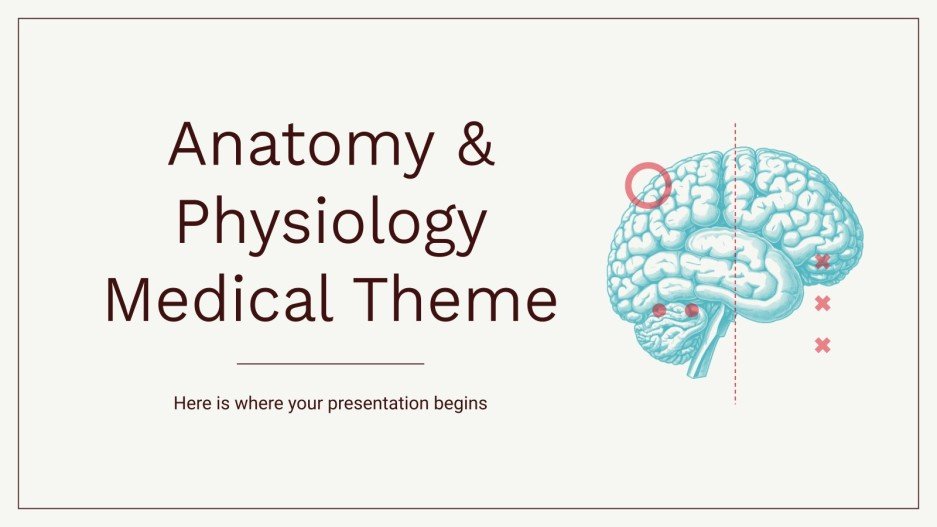 Anatomy & Physiology Medical Theme

Here is where your presentation begins